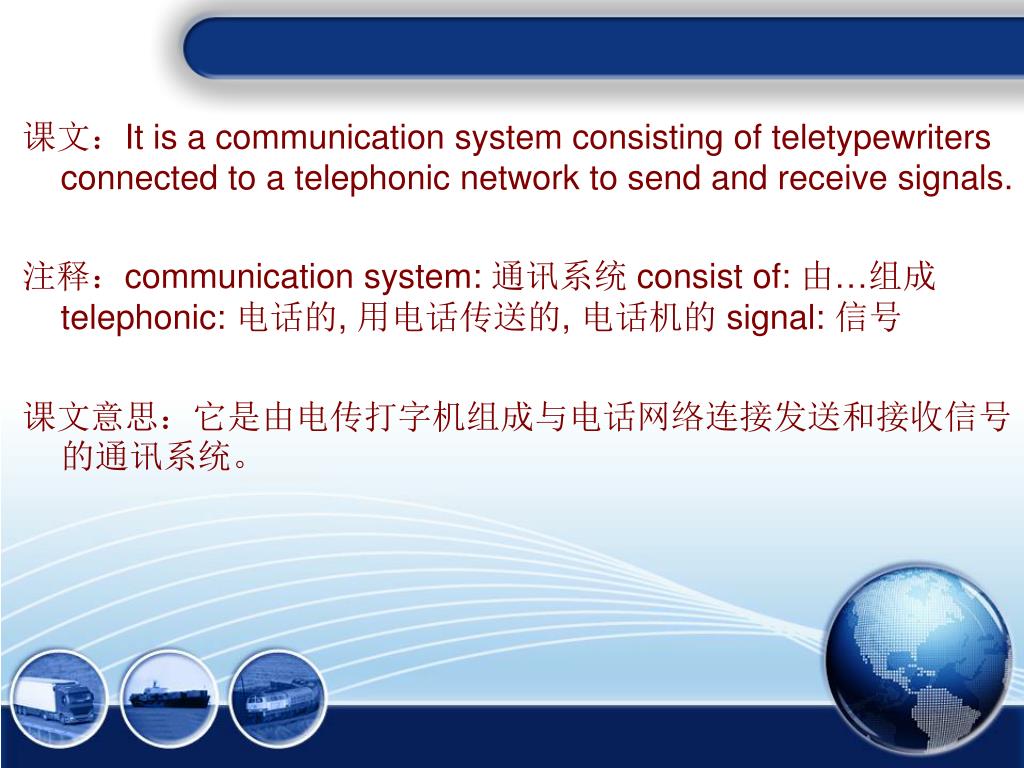 课文：It is a communication system consisting of teletypewriters connected to a telephonic network to send and receive signals.

注释：communication system: 通讯系统 consist of: 由…组成 telephonic: 电话的, 用电话传送的, 电话机的 signal: 信号

课文意思：它是由电传打字机组成与电话网络连接发送和接收信号的通讯系统。